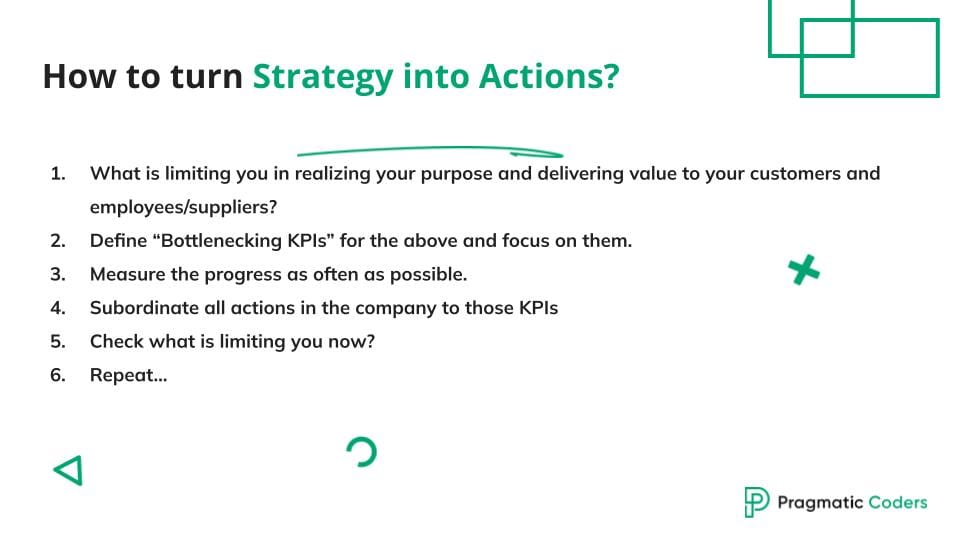 How to turn Strategy into Actions?

1. What is limiting you in realizing your purpose and delivering value to your customers and employees/suppliers?
2. Define “Bottlenecking KPIs” for the above and focus on them.
3. Measure the progress as often as possible.
4. Subordinate all actions in the company to those KPIs
5. Check what is limiting you now?
6. Repeat...

Pragmatic Coders